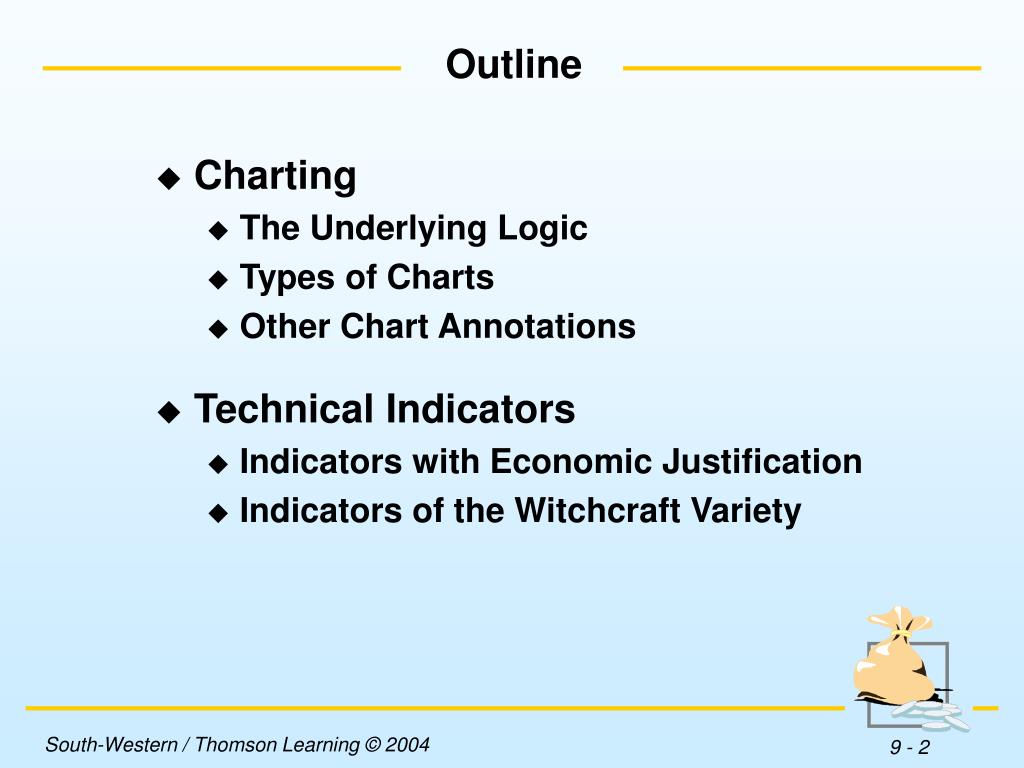 Outline

◆ Charting
◆ The Underlying Logic
◆ Types of Charts
◆ Other Chart Annotations

◆ Technical Indicators
◆ Indicators with Economic Justification
◆ Indicators of the Witchcraft Variety

South-Western / Thomson Learning © 2004

9 - 2